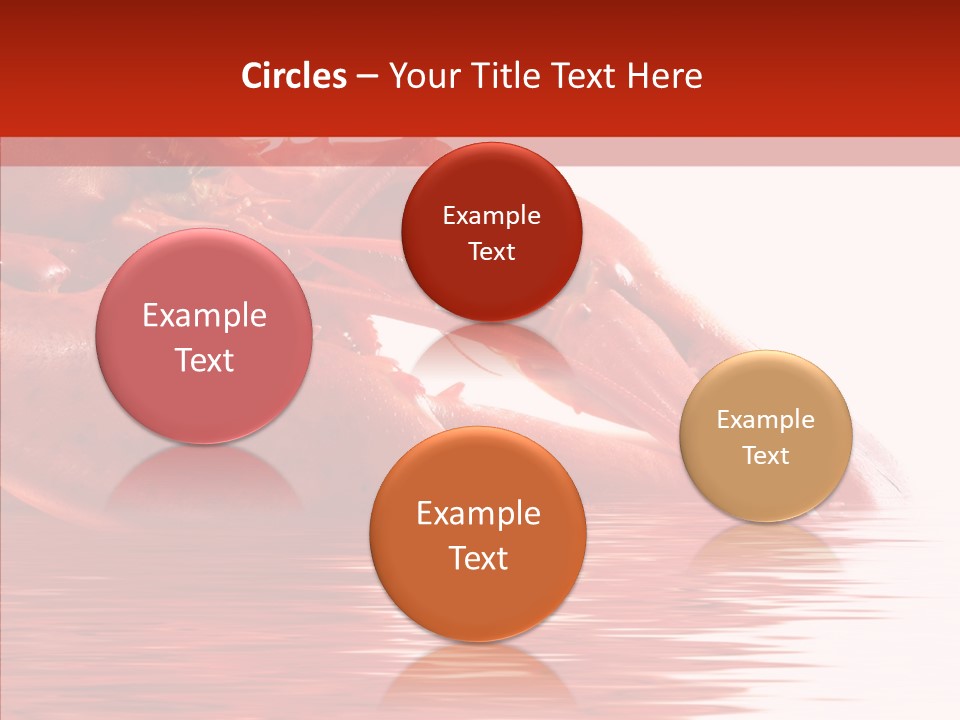 Circles – Your Title Text Here

Example Text

Example Text

Example Text

Example Text